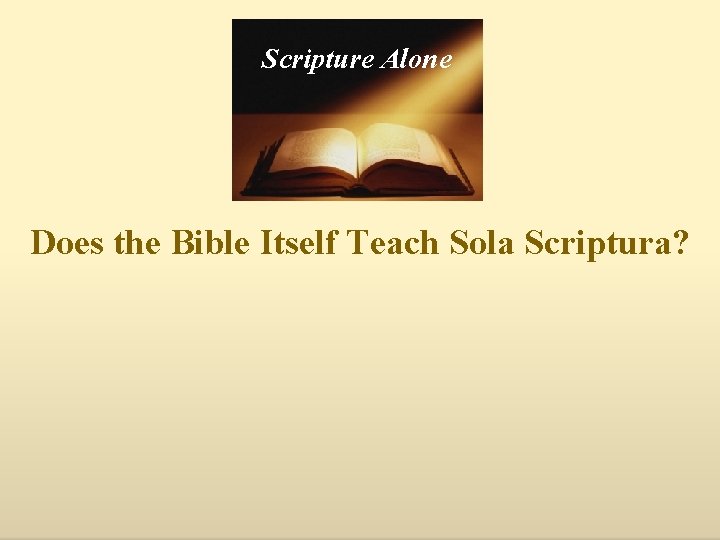 Scripture Alone

Does the Bible Itself Teach Sola Scriptura?